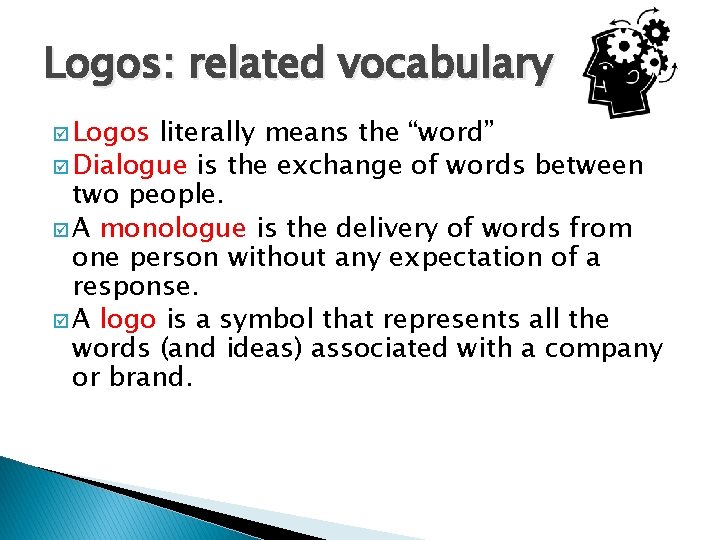 Logos: related vocabulary

☑ Logos literally means the “word”
☑ Dialogue is the exchange of words between two people.
☑ A monologue is the delivery of words from one person without any expectation of a response.
☑ A logo is a symbol that represents all the words (and ideas) associated with a company or brand.